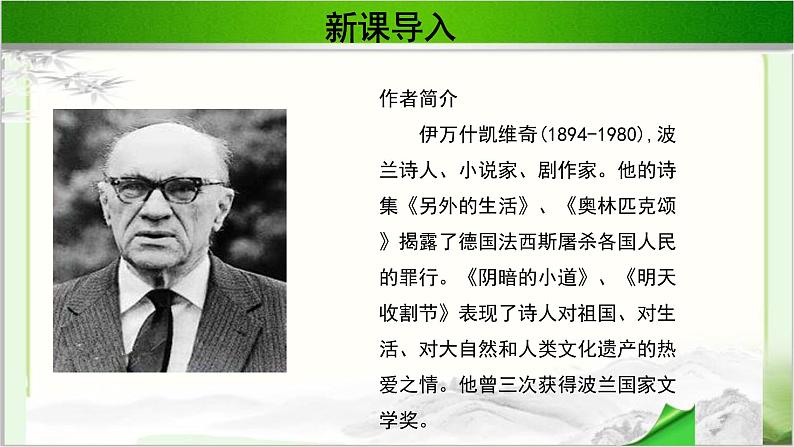 新课导入

作者简介

伊万什凯维奇(1894-1980),波兰诗人、小说家、剧作家。他的诗集《另外的生活》、《奥林匹克颂》揭露了德国法西斯屠杀各国人民的罪行。《阴暗的小道》、《明天收割节》表现了诗人对祖国、对生活、对大自然和人类文化遗产的热爱之情。他曾三次获得波兰国家文学奖。